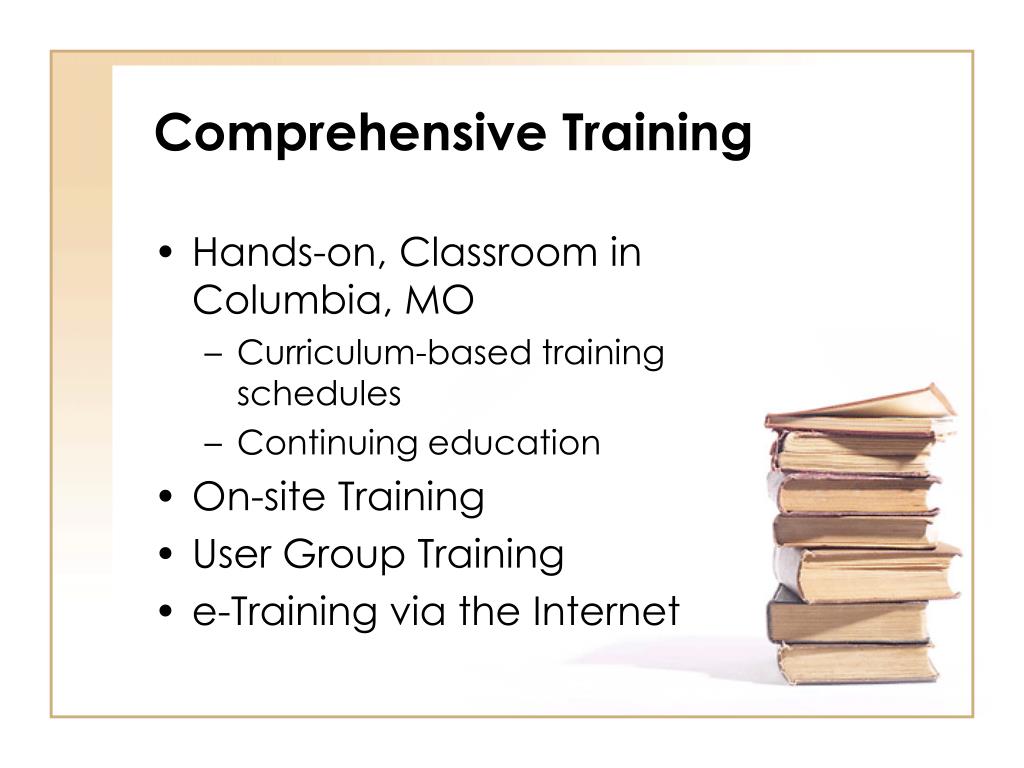 Comprehensive Training

• Hands-on, Classroom in Columbia, MO
  – Curriculum-based training schedules
  – Continuing education
• On-site Training
• User Group Training
• e-Training via the Internet